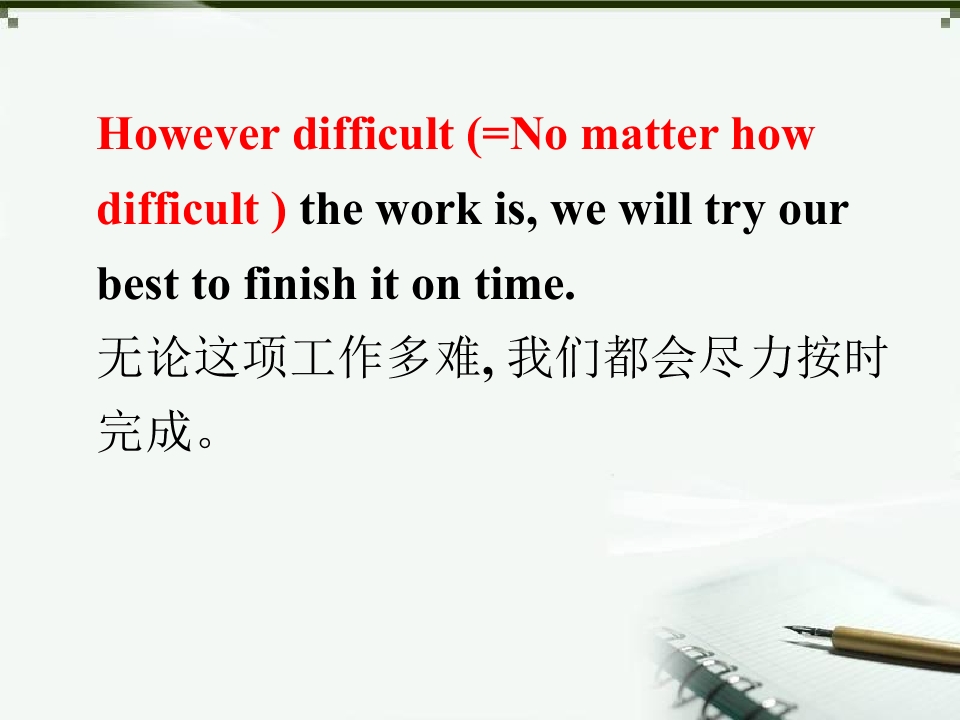 However difficult (=No matter how difficult ) the work is, we will try our best to finish it on time.

无论这项工作多难,我们都会尽力按时完成。